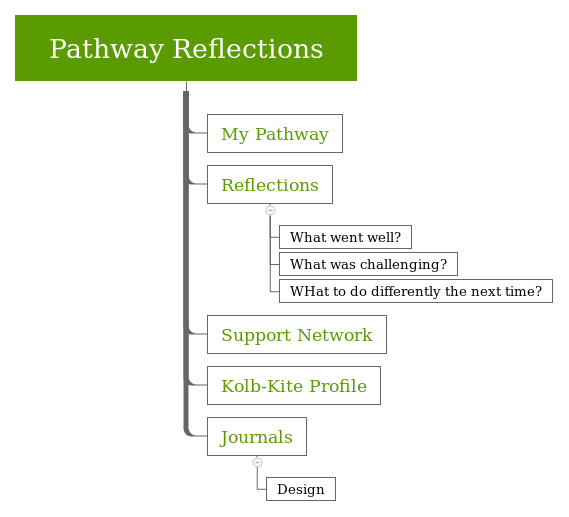 Pathway Reflections

My Pathway

Reflections

What went well?

What was challenging?

WHat to do differently the next time?

Support Network

Kolb-Kite Profile

Journals

Design